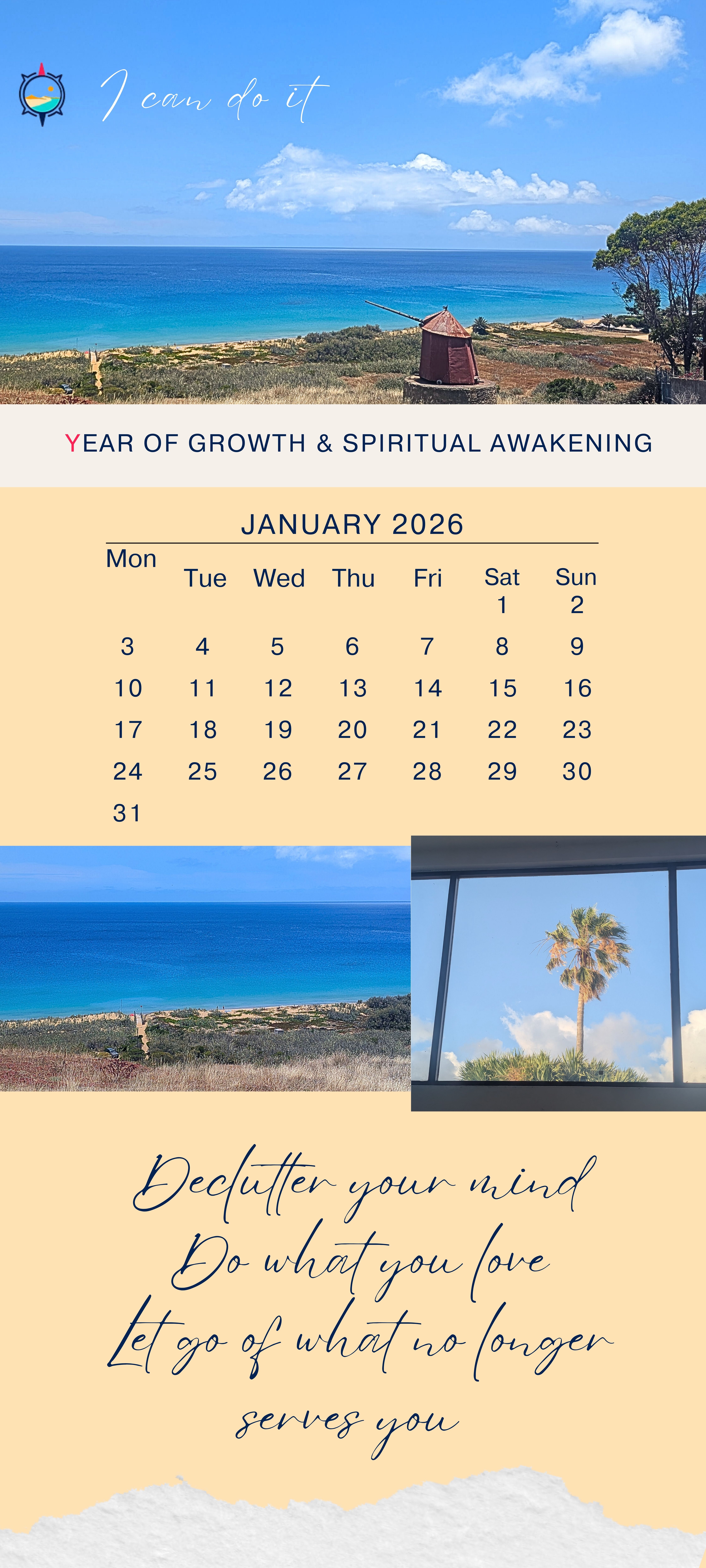 I can do it

YEAR OF GROWTH & SPIRITUAL AWAKENING

JANUARY 2026

| Mon | Tue | Wed | Thu | Fri | Sat | Sun |
|---|---|---|---|---|---|---|
| | | | | | 1 | 2 |
| 3 | 4 | 5 | 6 | 7 | 8 | 9 |
| 10 | 11 | 12 | 13 | 14 | 15 | 16 |
| 17 | 18 | 19 | 20 | 21 | 22 | 23 |
| 24 | 25 | 26 | 27 | 28 | 29 | 30 |
| 31 | | | | | | |

Declutter your mind
Do what you love
Let go of what no longer serves you